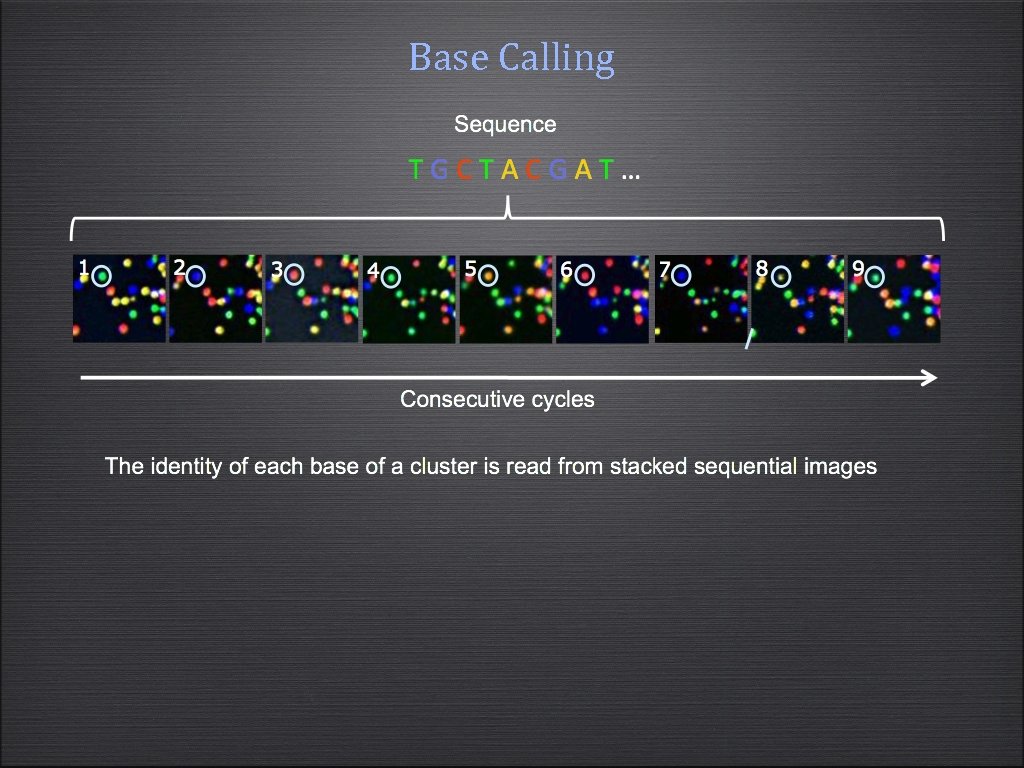 Base Calling

Sequence

T G C T A C G A T …

1 2 3 4 5 6 7 8 9

Consecutive cycles

The identity of each base of a cluster is read from stacked sequential images